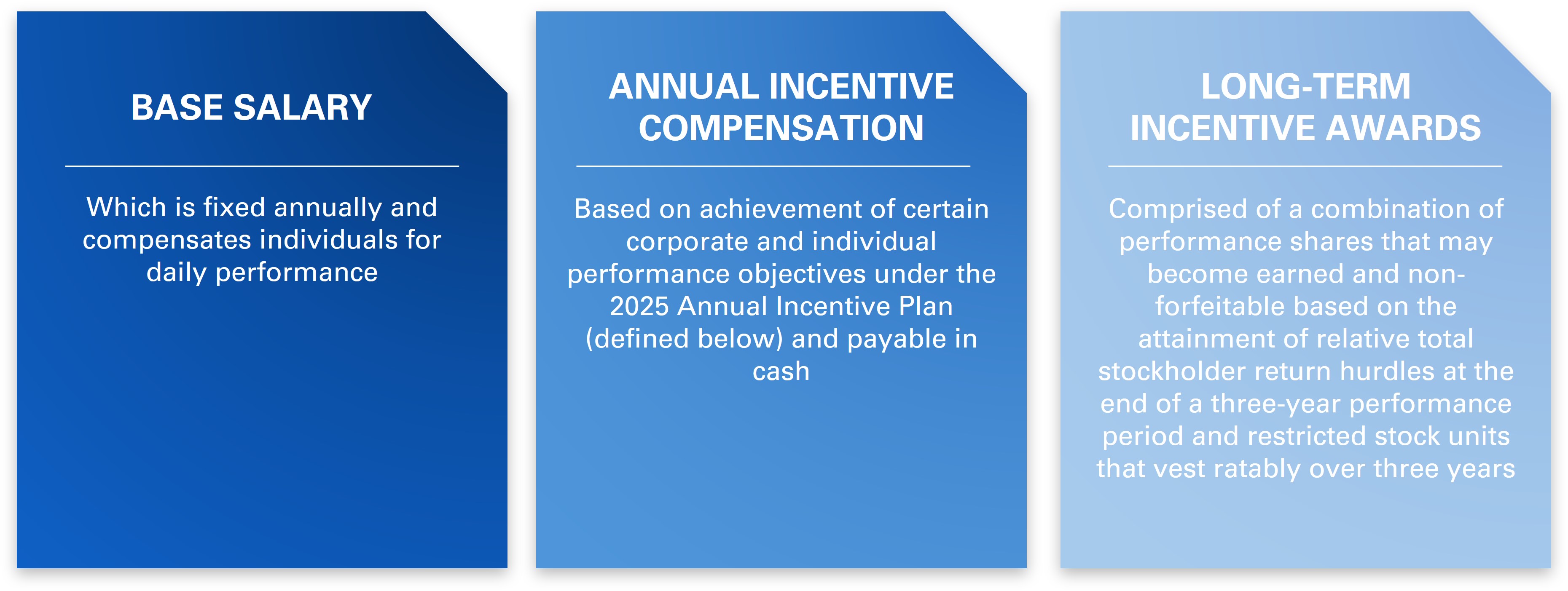 BASE SALARY

Which is fixed annually and compensates individuals for daily performance

ANNUAL INCENTIVE COMPENSATION

Based on achievement of certain corporate and individual performance objectives under the 2025 Annual Incentive Plan (defined below) and payable in cash

LONG-TERM INCENTIVE AWARDS

Comprised of a combination of performance shares that may become earned and non-forfeitable based on the attainment of relative total stockholder return hurdles at the end of a three-year performance period and restricted stock units that vest ratably over three years